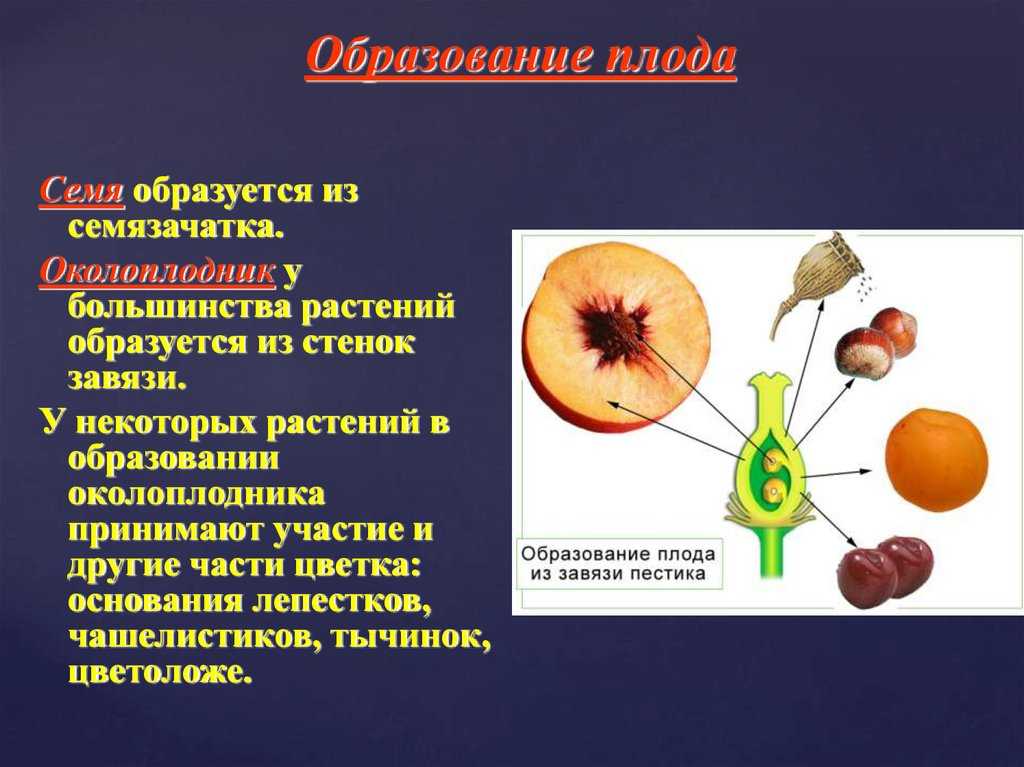 Образование плода

Семя образуется из семязачатка.

Околоплодник у большинства растений образуется из стенок завязи.

У некоторых растений в образовании околоплодника принимают участие и другие части цветка: основания лепестков, чашелистиков, тычинок, цветоложе.

Образование плода из завязи пестика